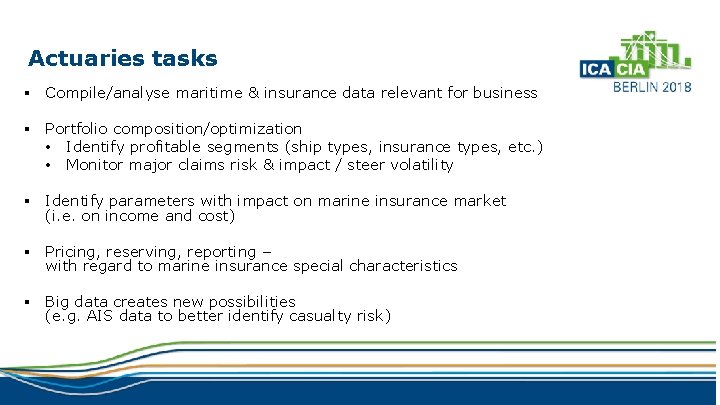 Actuaries tasks

ICA CIA
BERLIN 2018

▪ Compile/analyse maritime & insurance data relevant for business

▪ Portfolio composition/optimization
• Identify profitable segments (ship types, insurance types, etc.)
• Monitor major claims risk & impact / steer volatility

▪ Identify parameters with impact on marine insurance market (i.e. on income and cost)

▪ Pricing, reserving, reporting – with regard to marine insurance special characteristics

▪ Big data creates new possibilities (e.g. AIS data to better identify casualty risk)